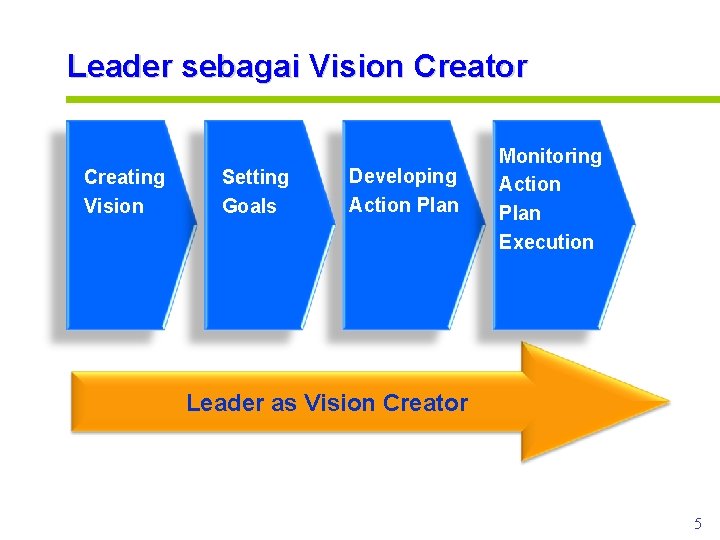 Leader sebagai Vision Creator

Creating Vision

Setting Goals

Developing Action Plan

Monitoring Action Plan Execution

Leader as Vision Creator

5